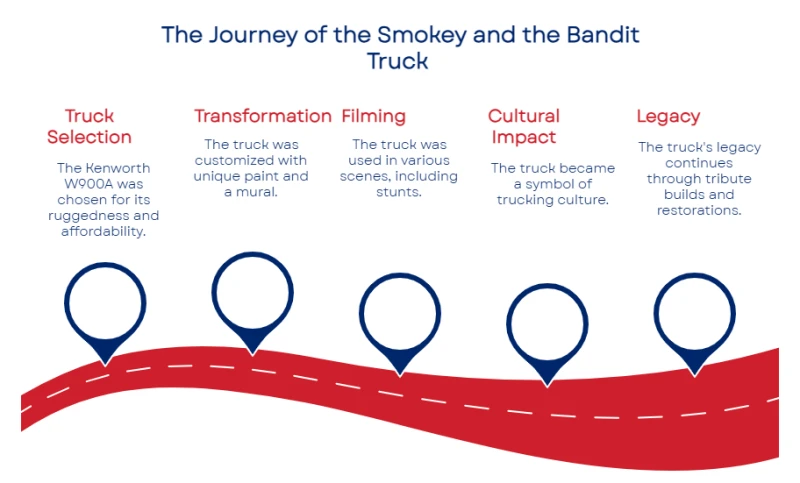 The Journey of the Smokey and the Bandit Truck

Truck Selection

The Kenworth W900A was chosen for its ruggedness and affordability.

Transformation

The truck was customized with unique paint and a mural.

Filming

The truck was used in various scenes, including stunts.

Cultural Impact

The truck became a symbol of trucking culture.

Legacy

The truck's legacy continues through tribute builds and restorations.